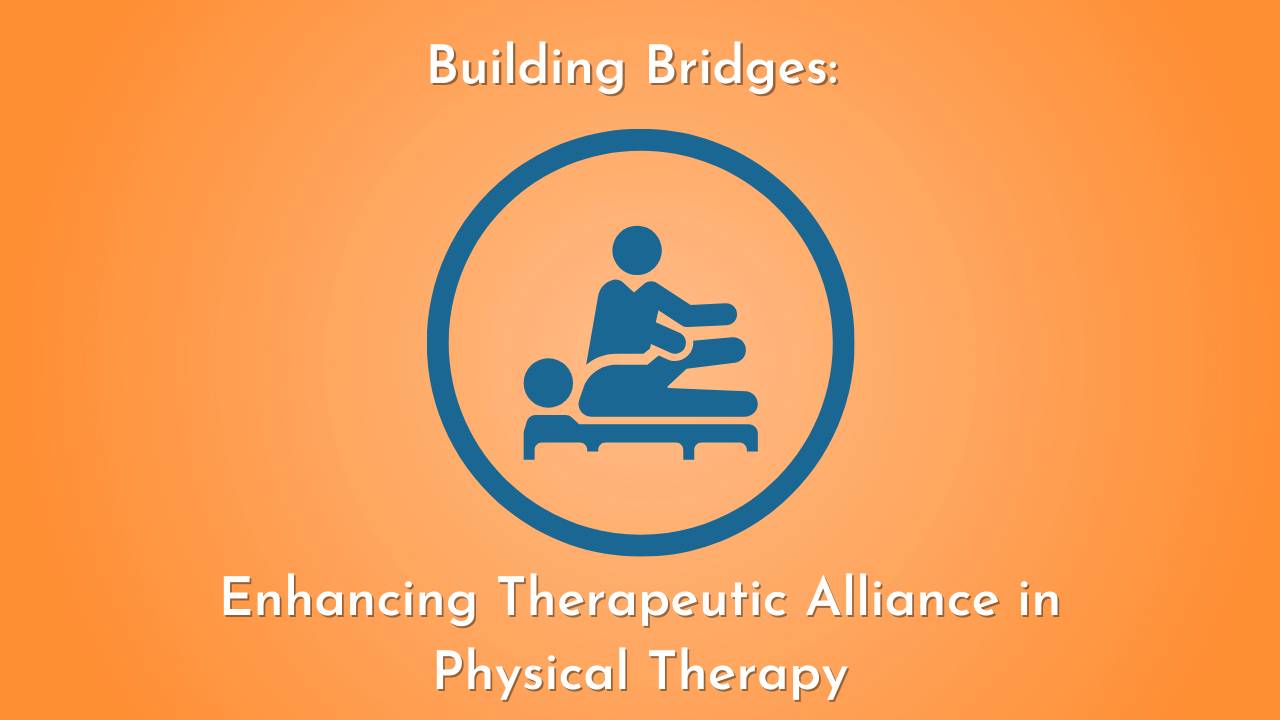 Building Bridges:

Enhancing Therapeutic Alliance in Physical Therapy